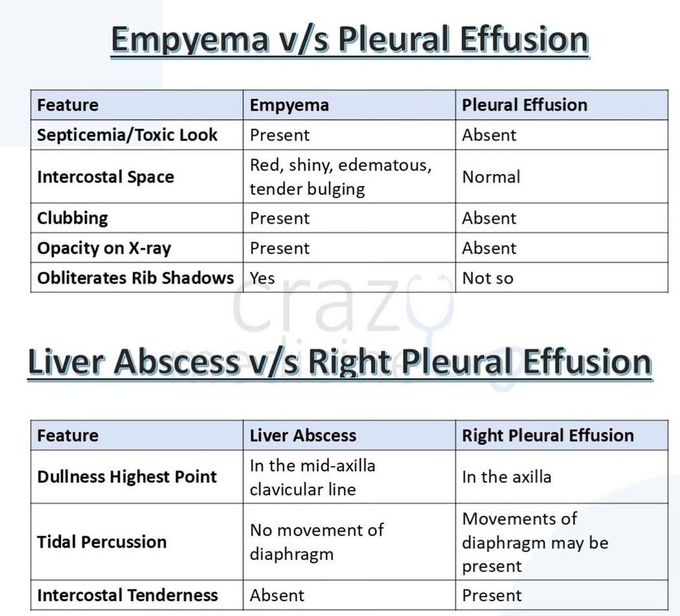 Empyema v/s Pleural Effusion

| Feature | Empyema | Pleural Effusion |
|---|---|---|
| Septicemia/Toxic Look | Present | Absent |
| Intercostal Space | Red, shiny, edematous, tender bulging | Normal |
| Clubbing | Present | Absent |
| Opacity on X-ray | Present | Absent |
| Obliterates Rib Shadows | Yes | Not so |

crazy medicine

Liver Abscess v/s Right Pleural Effusion

| Feature | Liver Abscess | Right Pleural Effusion |
|---|---|---|
| Dullness Highest Point | In the mid-axilla clavicular line | In the axilla |
| Tidal Percussion | No movement of diaphragm | Movements of diaphragm may be present |
| Intercostal Tenderness | Absent | Present |